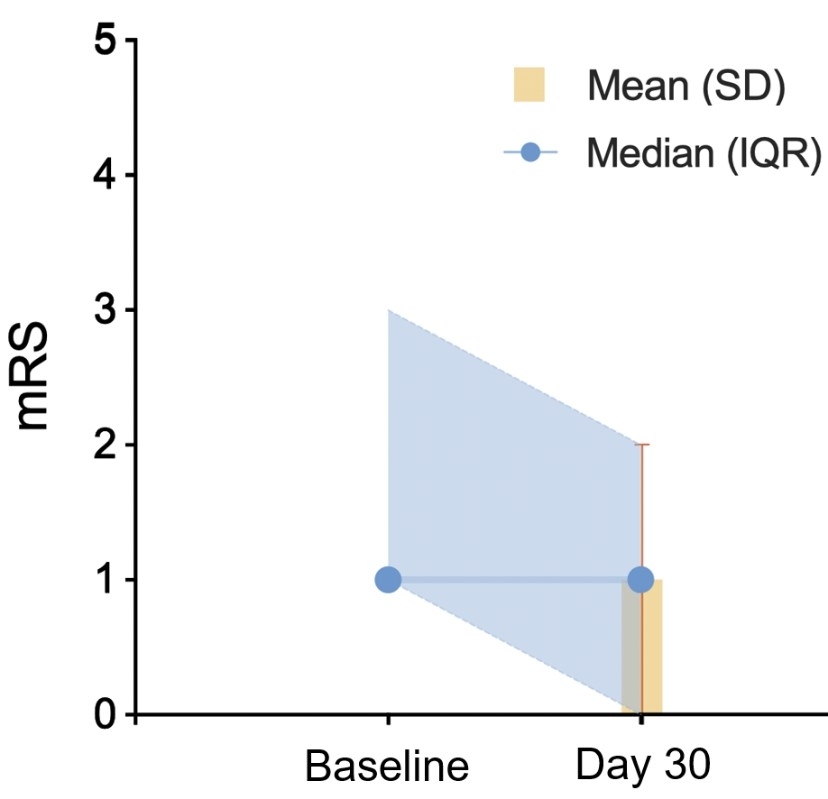 5
4
3
2
1
0
mRS
Mean (SD)
Median (IQR)
Baseline
Day 30